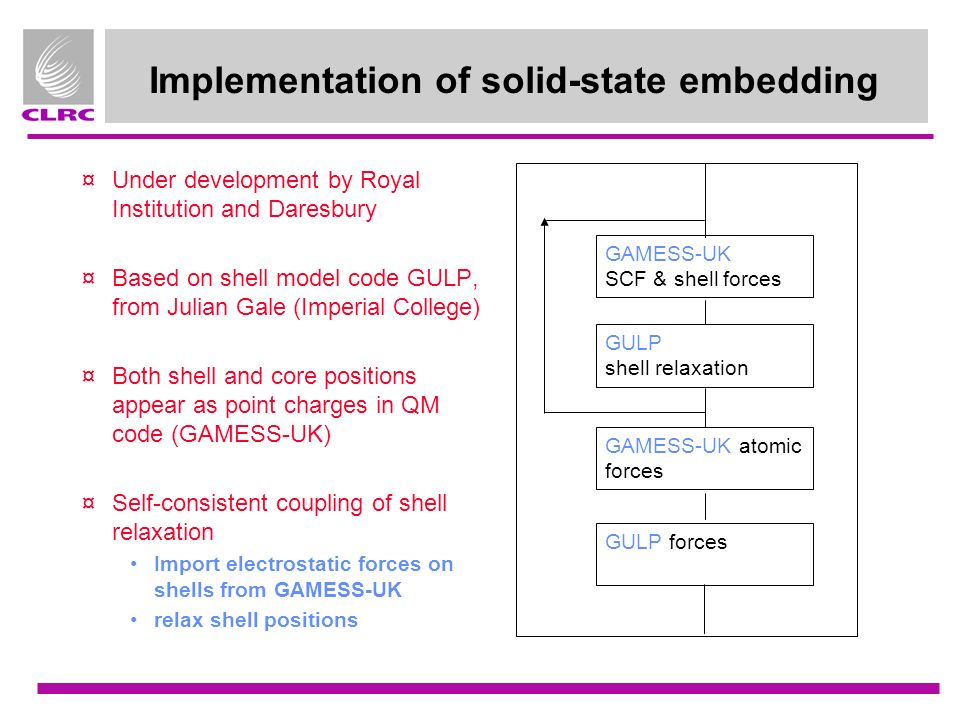 CLRC

Implementation of solid-state embedding

¤ Under development by Royal Institution and Daresbury

¤ Based on shell model code GULP, from Julian Gale (Imperial College)

¤ Both shell and core positions appear as point charges in QM code (GAMESS-UK)

¤ Self-consistent coupling of shell relaxation

• Import electrostatic forces on shells from GAMESS-UK
• relax shell positions

GAMESS-UK
SCF & shell forces

GULP
shell relaxation

GAMESS-UK atomic forces

GULP forces